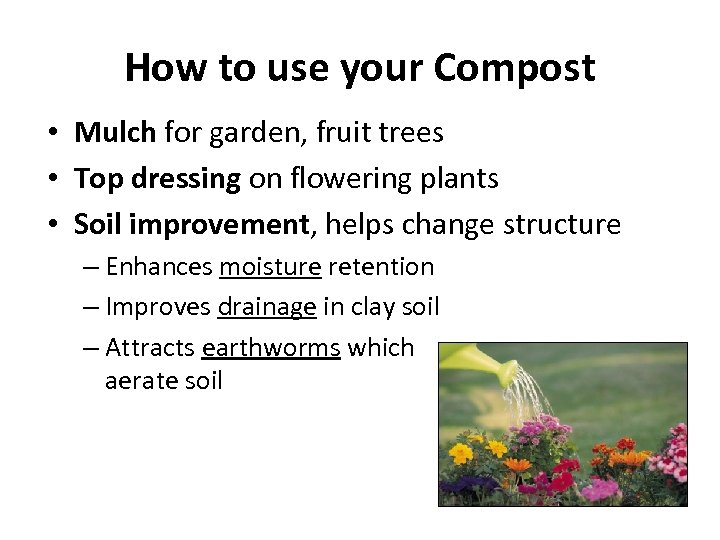 How to use your Compost

• Mulch for garden, fruit trees
• Top dressing on flowering plants
• Soil improvement, helps change structure
  – Enhances moisture retention
  – Improves drainage in clay soil
  – Attracts earthworms which aerate soil